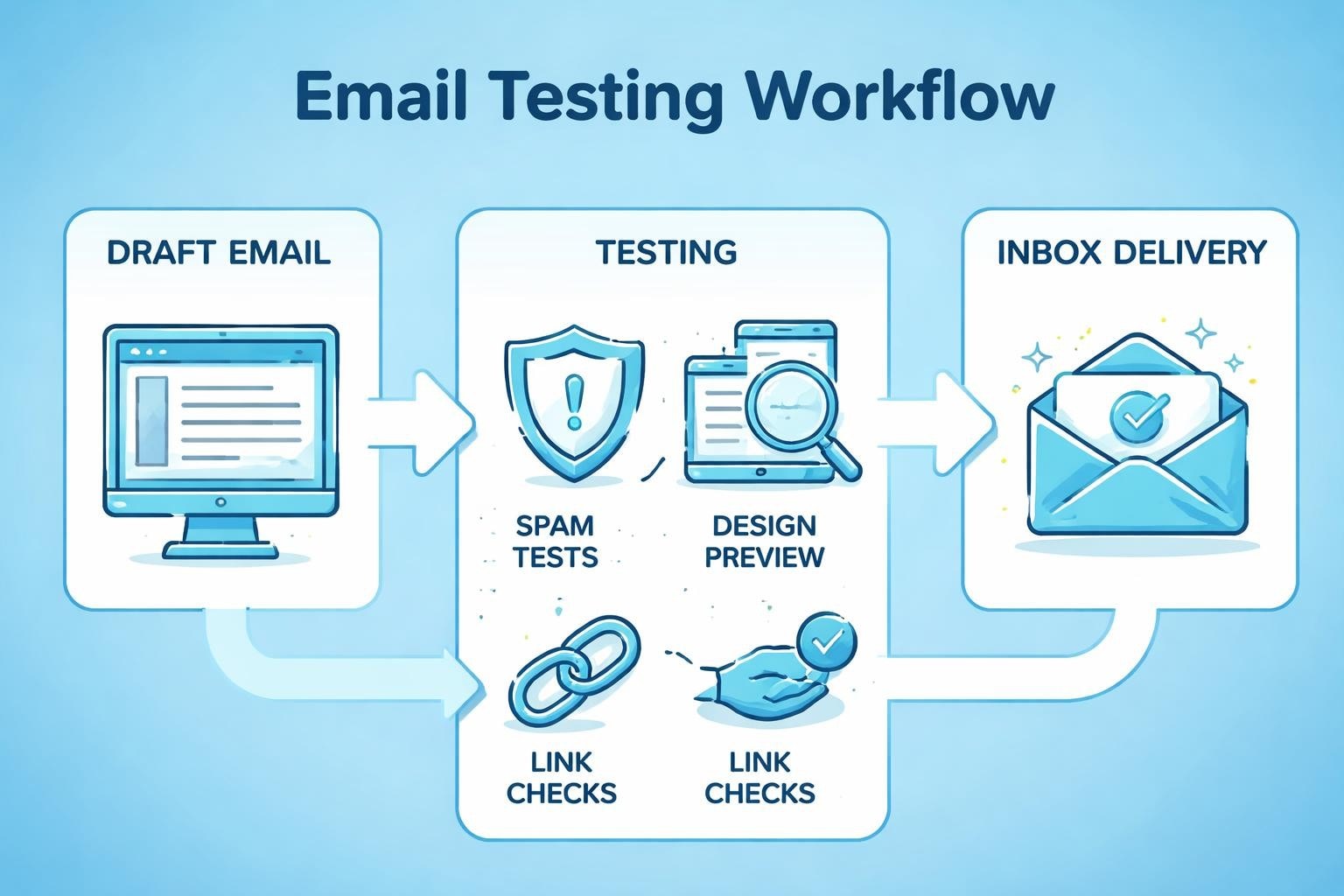 Email Testing Workflow

DRAFT EMAIL

TESTING

SPAM TESTS

DESIGN PREVIEW

LINK CHECKS

LINK CHECKS

INBOX DELIVERY